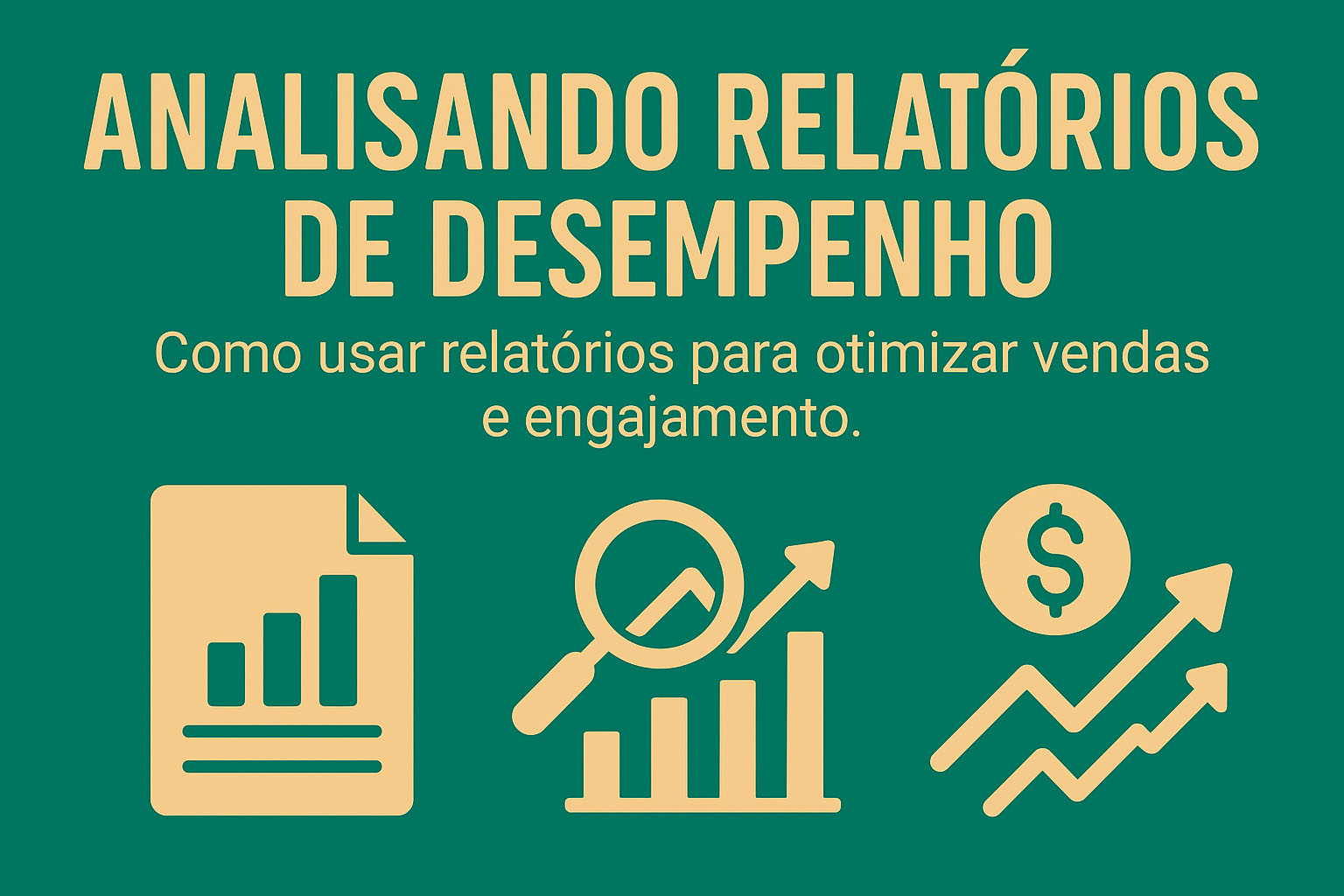 ANALISANDO RELATÓRIOS DE DESEMPENHO

Como usar relatórios para otimizar vendas e engajamento.

$